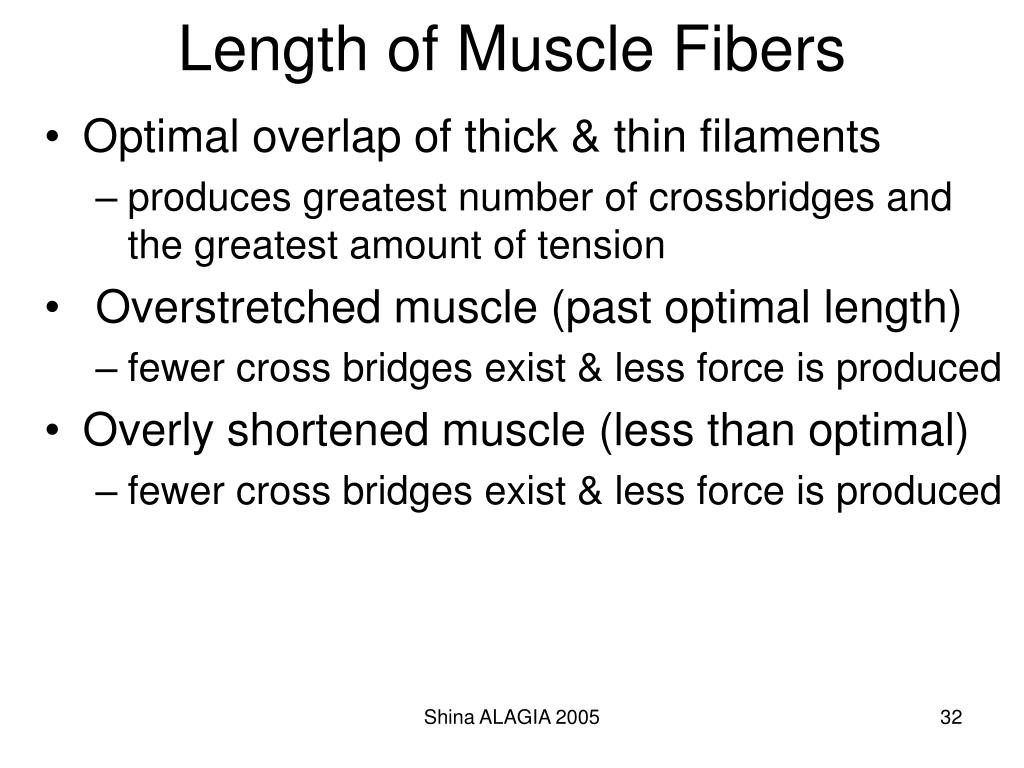 Length of Muscle Fibers

• Optimal overlap of thick & thin filaments
– produces greatest number of crossbridges and the greatest amount of tension
• Overstretched muscle (past optimal length)
– fewer cross bridges exist & less force is produced
• Overly shortened muscle (less than optimal)
– fewer cross bridges exist & less force is produced

Shina ALAGIA 2005

32